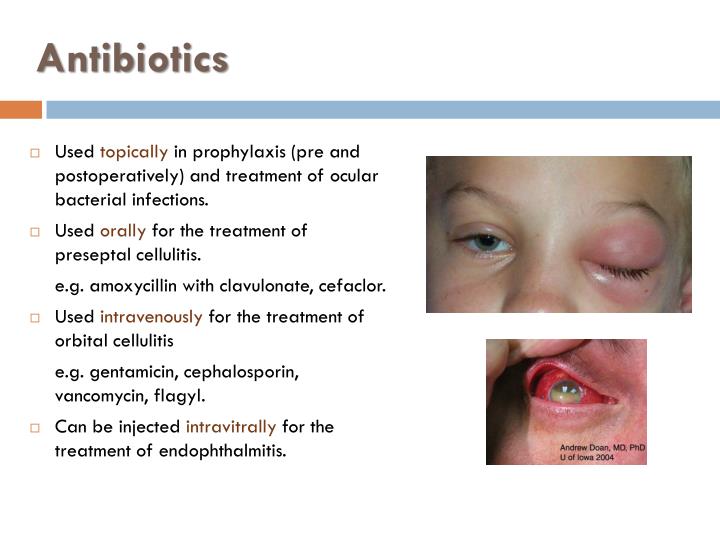 Antibiotics

□ Used topically in prophylaxis (pre and postoperatively) and treatment of ocular bacterial infections.

□ Used orally for the treatment of preseptal cellulitis.

e.g. amoxycillin with clavulonate, cefaclor.

□ Used intravenously for the treatment of orbital cellulitis

e.g. gentamicin, cephalosporin, vancomycin, flagyl.

□ Can be injected intravitrally for the treatment of endophthalmitis.

Andrew Doan, MD, PhD
U of Iowa 2004